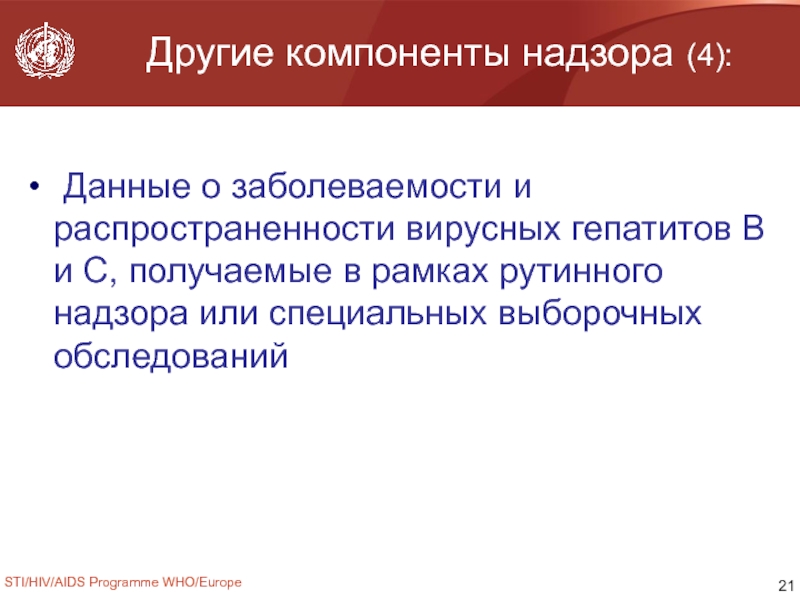 Другие компоненты надзора (4):

• Данные о заболеваемости и распространенности вирусных гепатитов В и С, получаемые в рамках рутинного надзора или специальных выборочных обследований

STI/HIV/AIDS Programme WHO/Europe

21